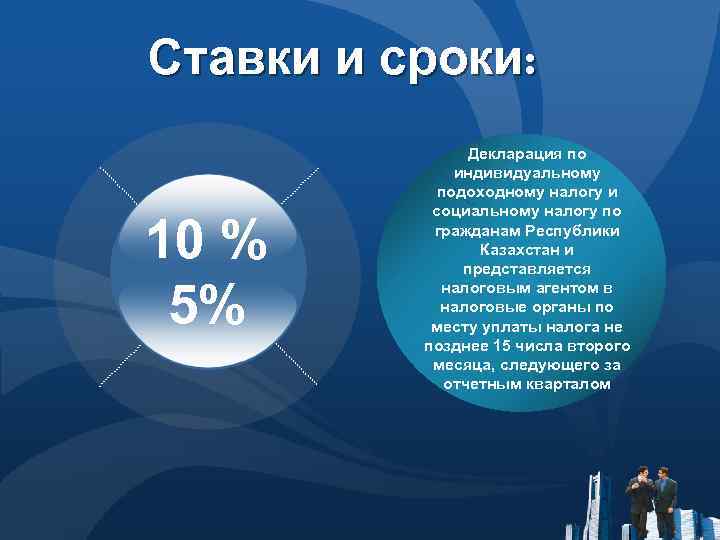 Ставки и сроки:

10 %
5%

Декларация по индивидуальному подоходному налогу и социальному налогу по гражданам Республики Казахстан и представляется налоговым агентом в налоговые органы по месту уплаты налога не позднее 15 числа второго месяца, следующего за отчетным кварталом